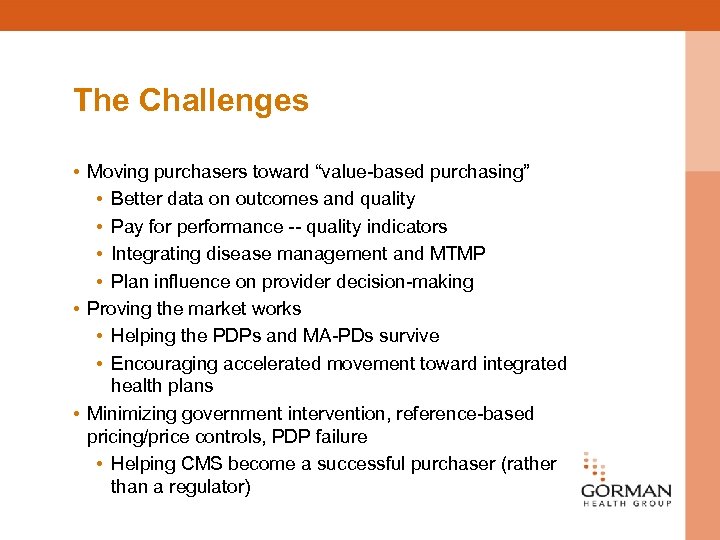 The Challenges

• Moving purchasers toward “value-based purchasing”
  • Better data on outcomes and quality
  • Pay for performance -- quality indicators
  • Integrating disease management and MTMP
  • Plan influence on provider decision-making
• Proving the market works
  • Helping the PDPs and MA-PDs survive
  • Encouraging accelerated movement toward integrated health plans
• Minimizing government intervention, reference-based pricing/price controls, PDP failure
  • Helping CMS become a successful purchaser (rather than a regulator)

GORMAN
HEALTH GROUP